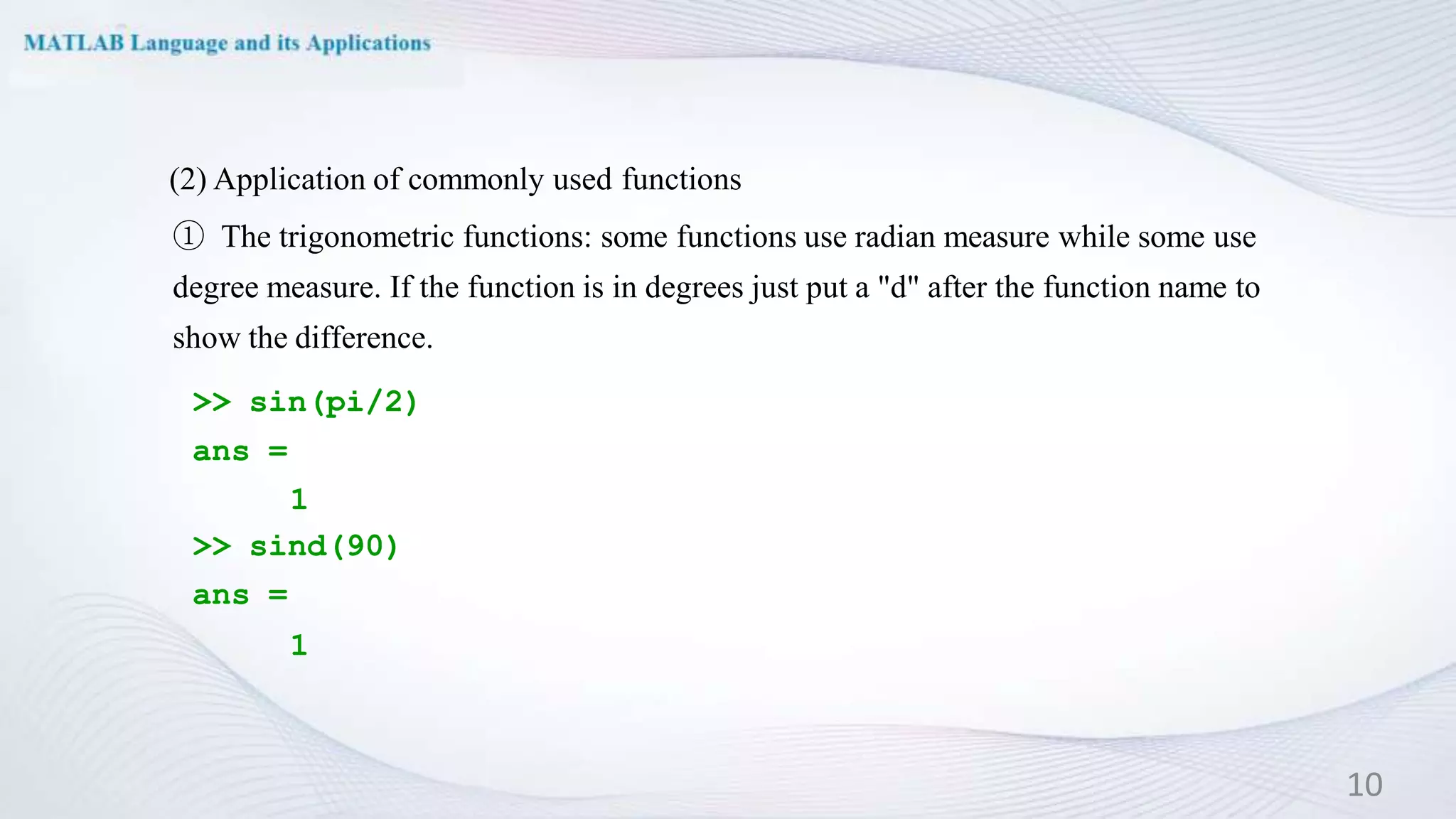 MATLAB Language and its Applications

(2) Application of commonly used functions

① The trigonometric functions: some functions use radian measure while some use degree measure. If the function is in degrees just put a "d" after the function name to show the difference.

>> sin(pi/2)
ans =
     1
>> sind(90)
ans =
     1

10